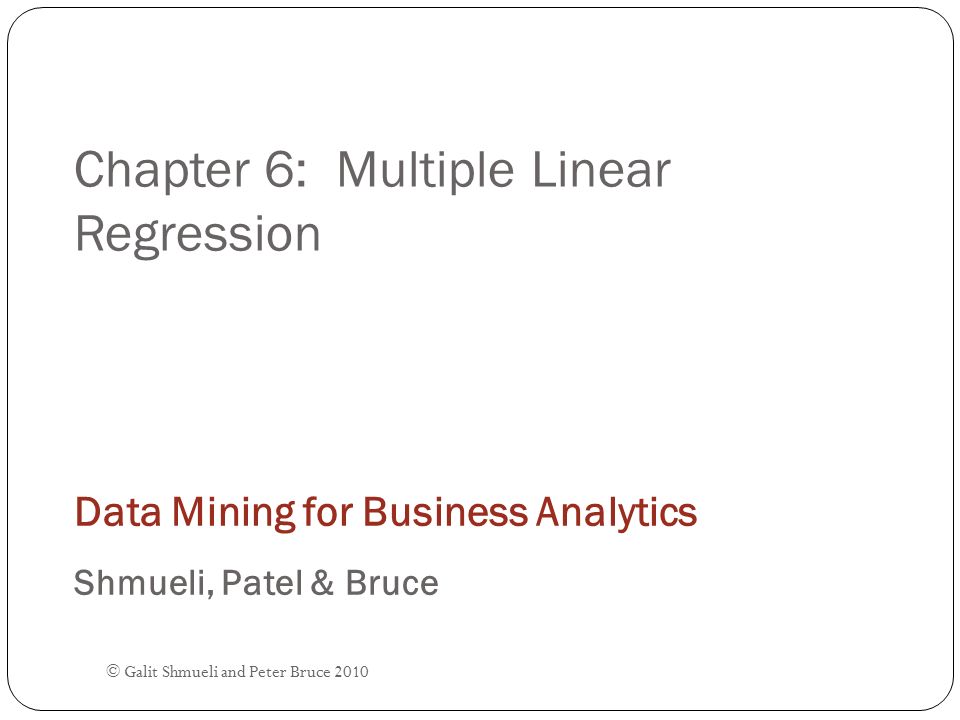 Chapter 6: Multiple Linear Regression

Data Mining for Business Analytics

Shmueli, Patel & Bruce

© Galit Shmueli and Peter Bruce 2010